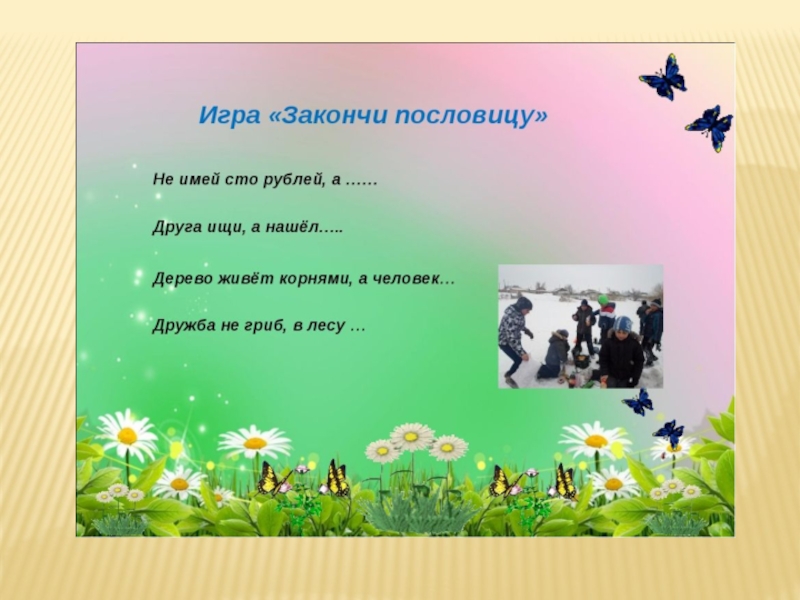 Игра «Закончи пословицу»

Не имей сто рублей, а ……

Друга ищи, а нашёл…..

Дерево живёт корнями, а человек…

Дружба не гриб, в лесу …